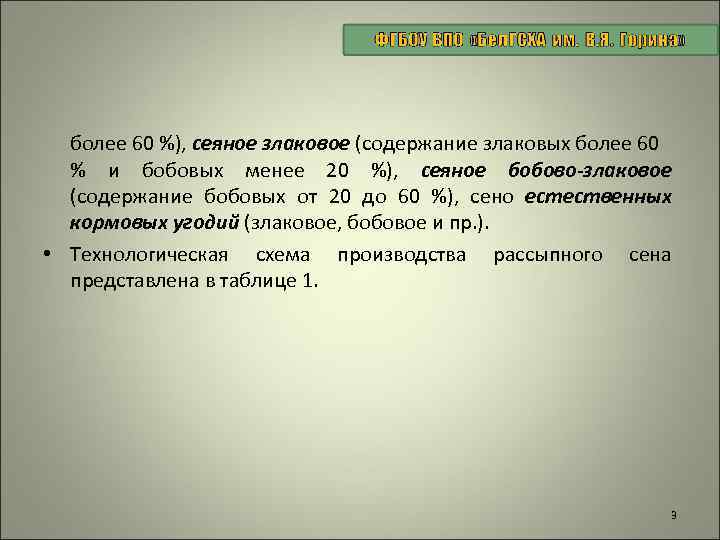 ФГБОУ ВПО «БелГСХА им. В.Я. Горина»

более 60 %), сеяное злаковое (содержание злаковых более 60 % и бобовых менее 20 %), сеяное бобово-злаковое (содержание бобовых от 20 до 60 %), сено естественных кормовых угодий (злаковое, бобовое и пр.).

• Технологическая схема производства рассыпного сена представлена в таблице 1.

9